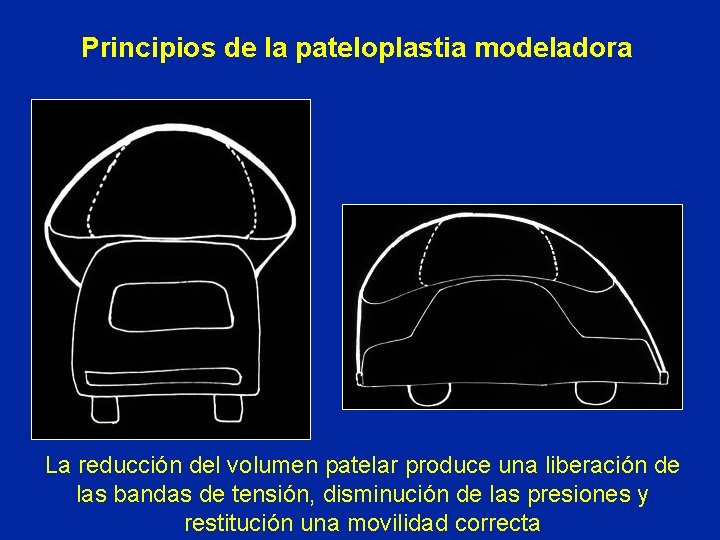 Principios de la pateloplastia modeladora

La reducción del volumen patelar produce una liberación de las bandas de tensión, disminución de las presiones y restitución una movilidad correcta